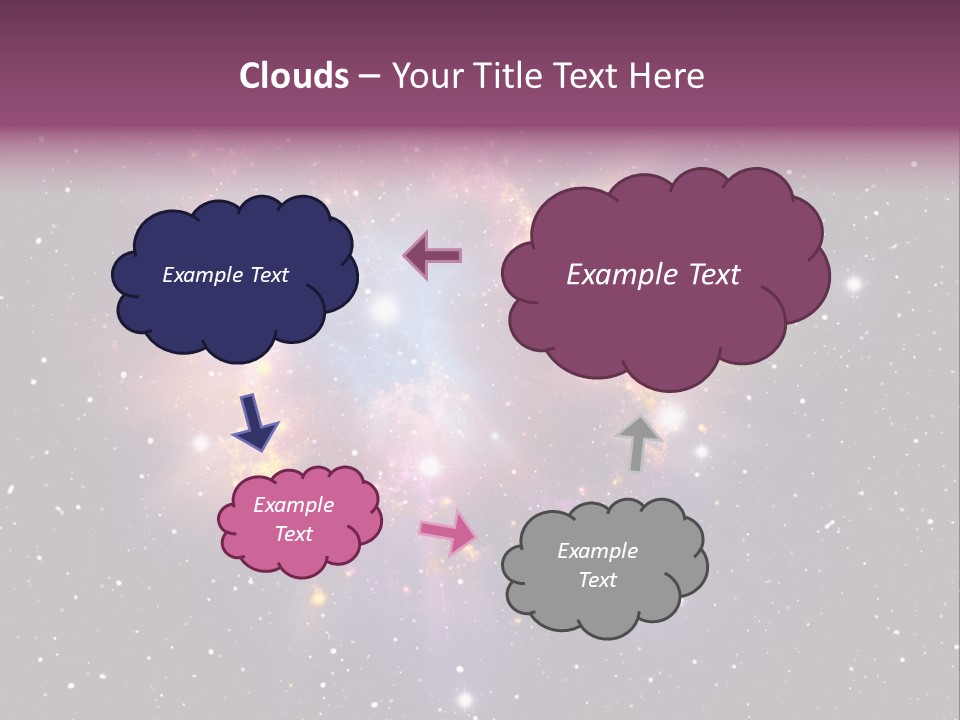 Clouds – Your Title Text Here

Example Text

Example Text

Example Text

Example Text